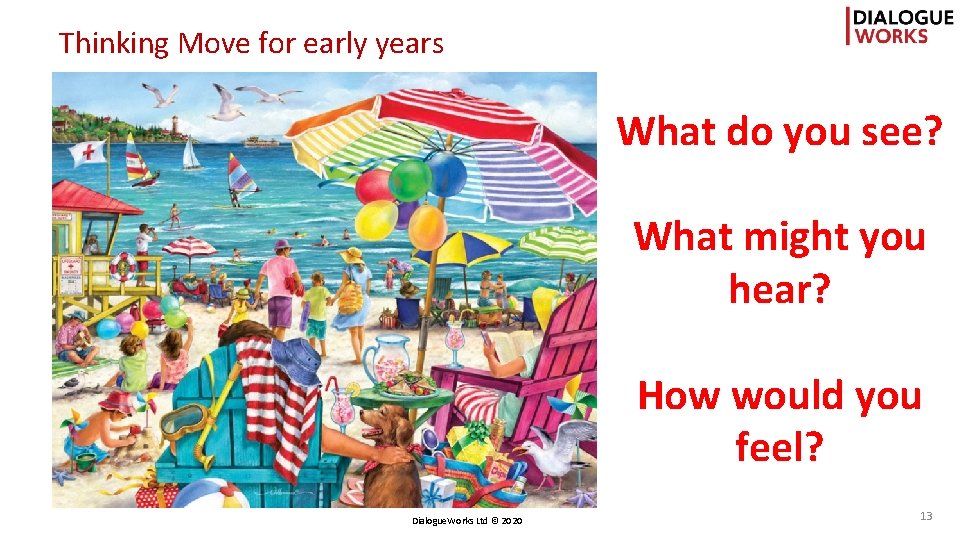 DIALOGUE WORKS

Thinking Move for early years

What do you see?

What might you hear?

How would you feel?

DialogueWorks Ltd © 2020

13